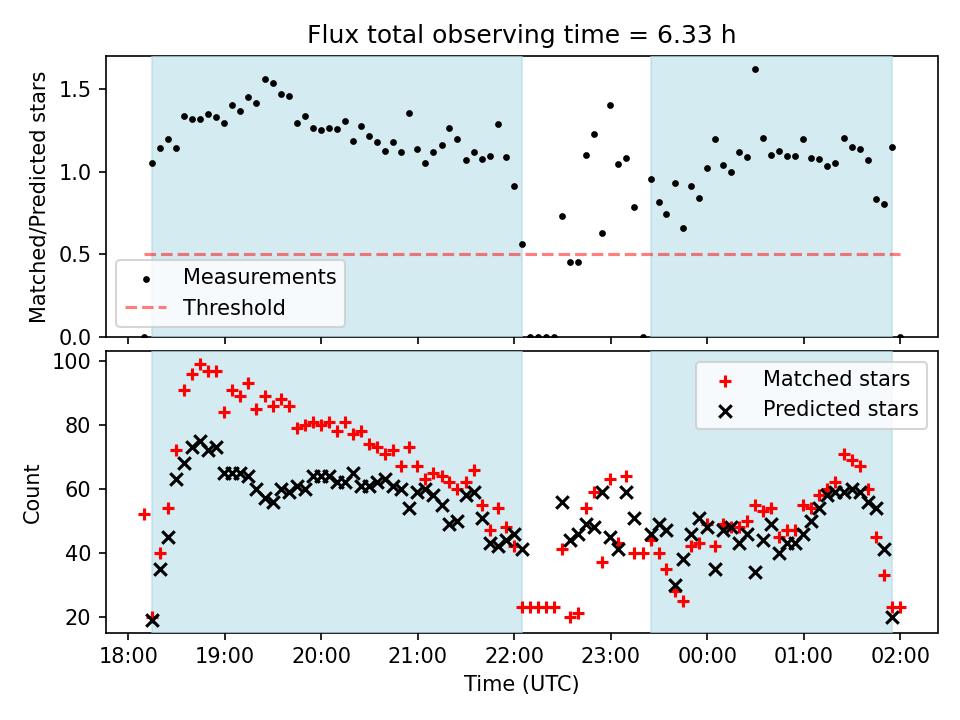 Flux total observing time = 6.33 h

Matched/Predicted stars

1.5
1.0
0.5
0.0

Measurements
Threshold

Count

100
80
60
40
20

Matched stars
Predicted stars

18:00
19:00
20:00
21:00
22:00
23:00
00:00
01:00
02:00

Time (UTC)